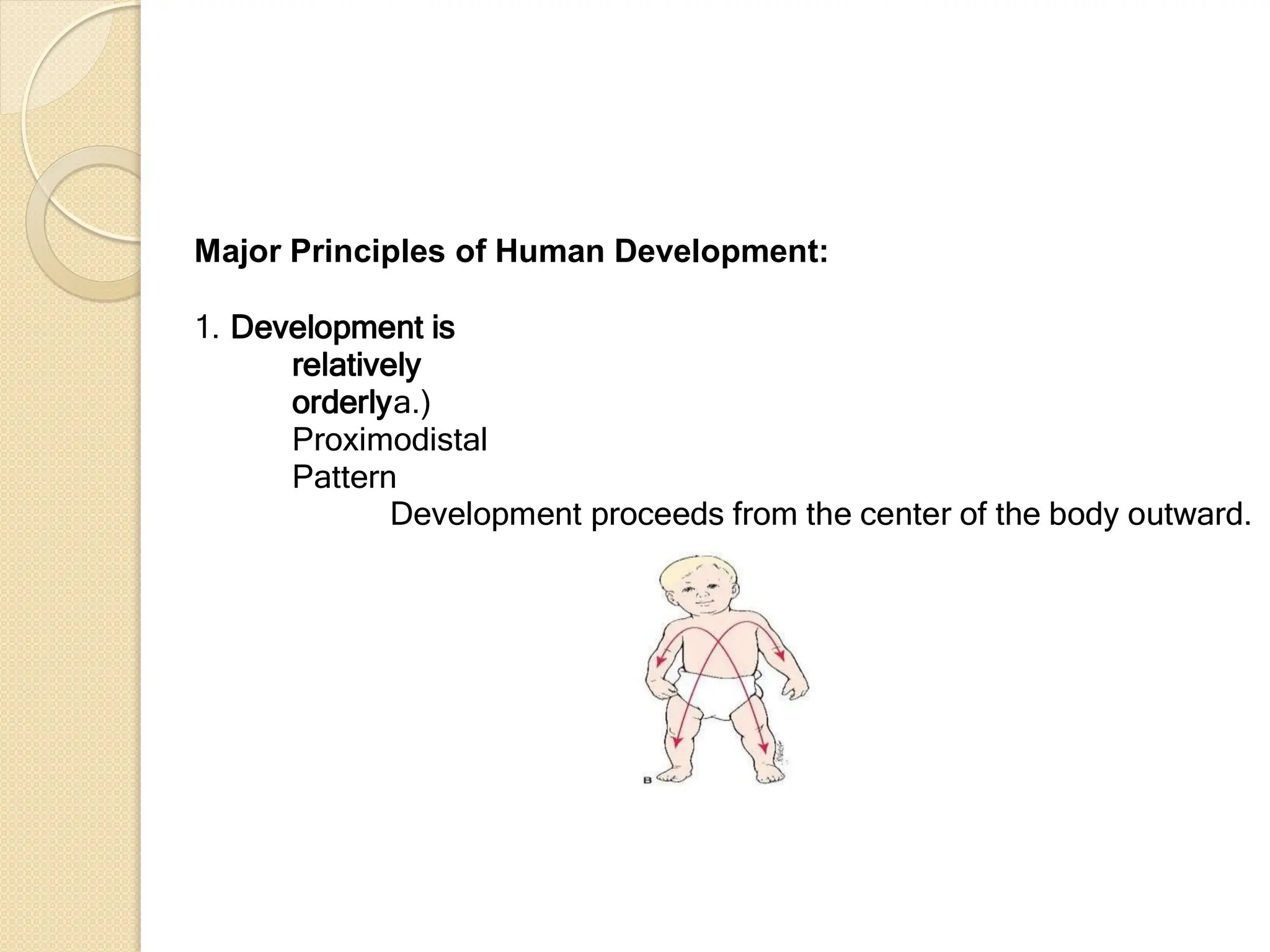 Major Principles of Human Development:

1. Development is relatively orderlya.) Proximodistal Pattern

Development proceeds from the center of the body outward.

B